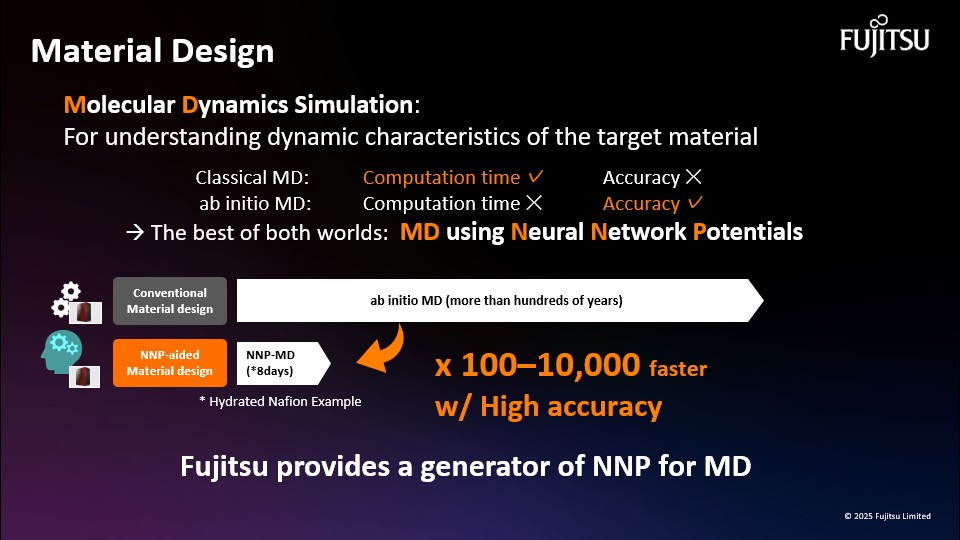 Material Design

FUJITSU

Molecular Dynamics Simulation:
For understanding dynamic characteristics of the target material

Classical MD: Computation time ✓ Accuracy ✕
ab initio MD: Computation time ✕ Accuracy ✓
→ The best of both worlds: MD using Neural Network Potentials

Conventional Material design

ab initio MD (more than hundreds of years)

NNP-aided Material design

NNP-MD (*8days)

* Hydrated Nafion Example

x 100–10,000 faster
w/ High accuracy

Fujitsu provides a generator of NNP for MD

© 2025 Fujitsu Limited